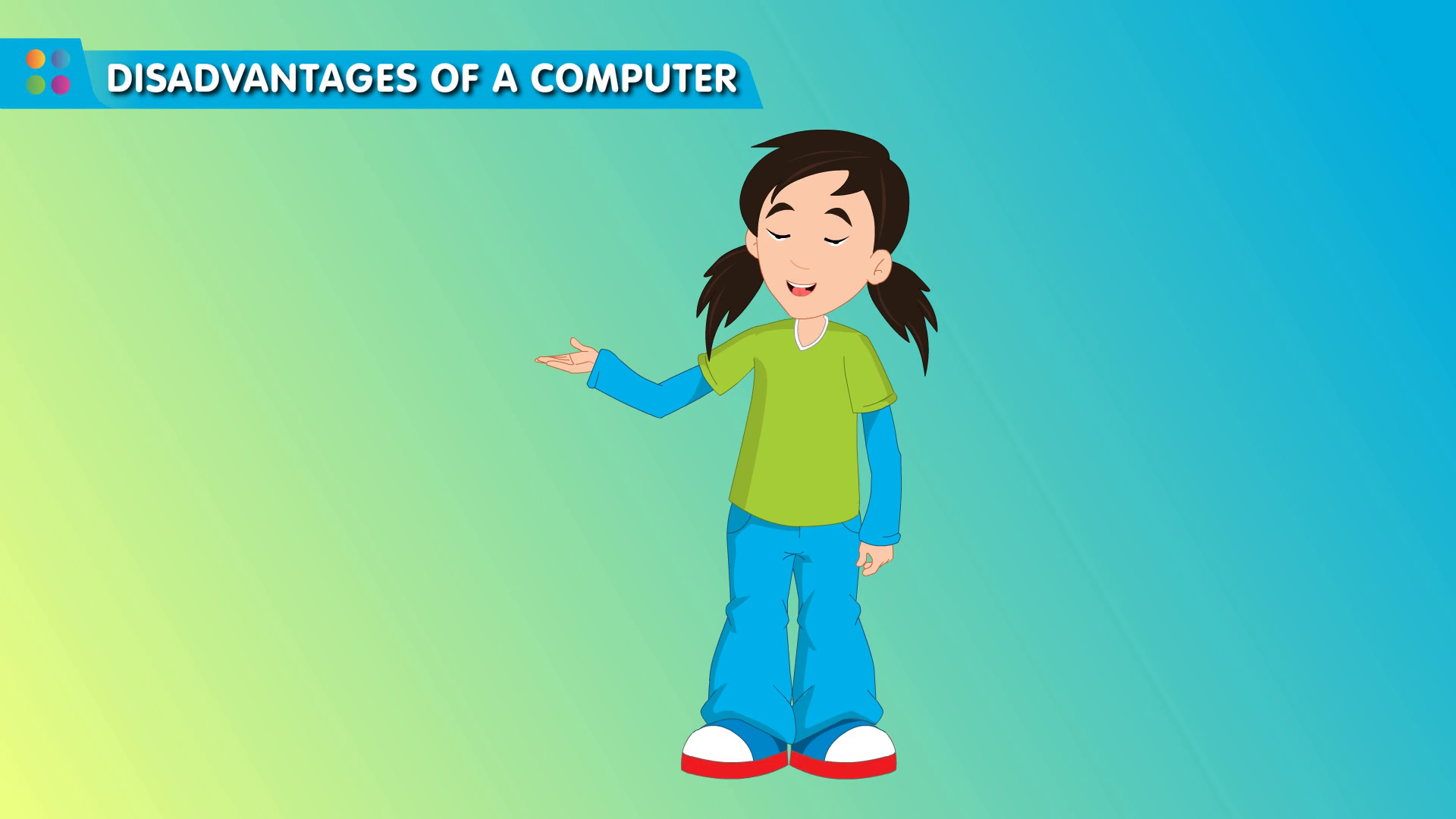 DISADVANTAGES OF A COMPUTER